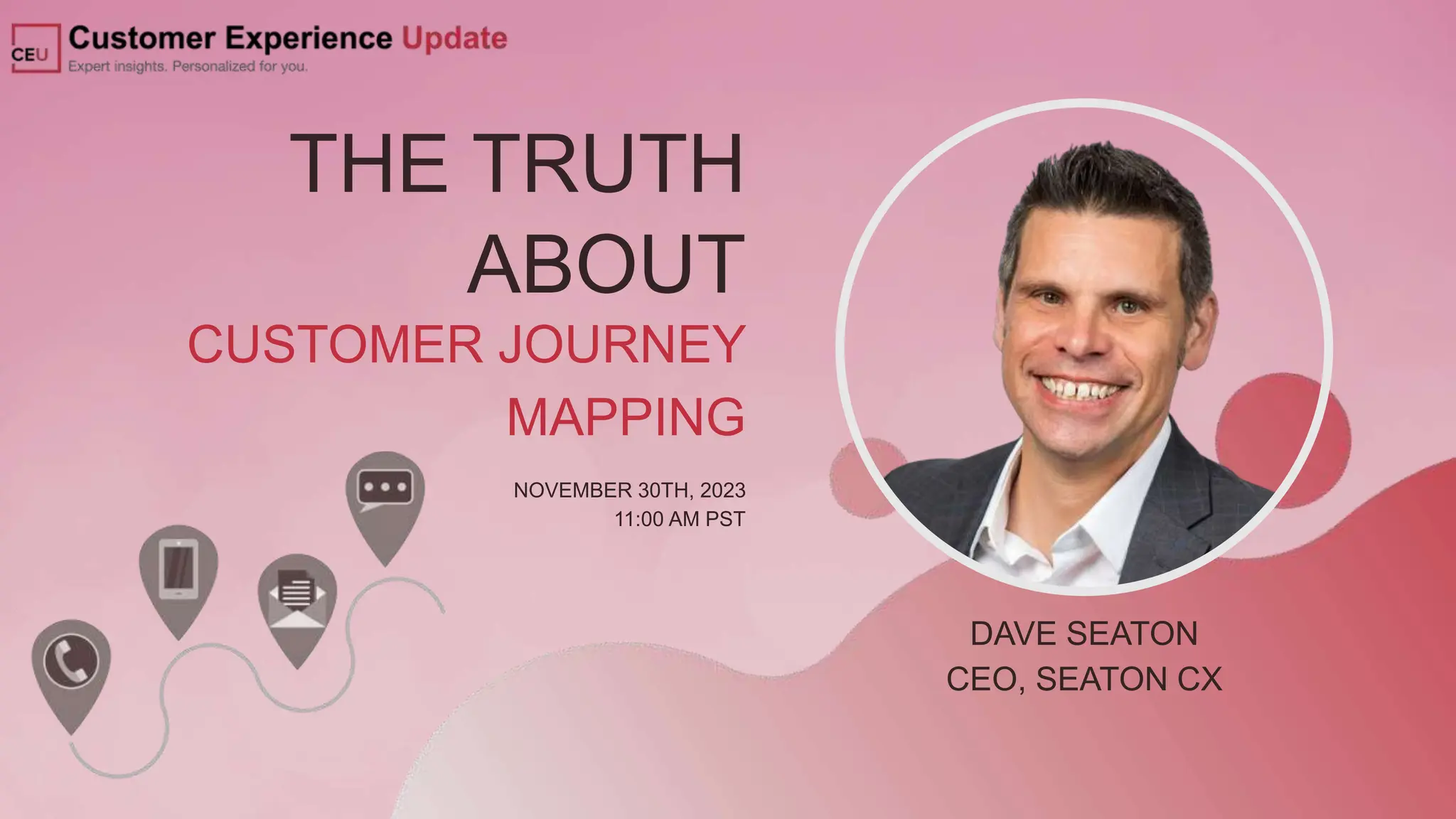 CEU Customer Experience Update
Expert insights. Personalized for you.

THE TRUTH ABOUT
CUSTOMER JOURNEY MAPPING

NOVEMBER 30TH, 2023
11:00 AM PST

DAVE SEATON
CEO, SEATON CX